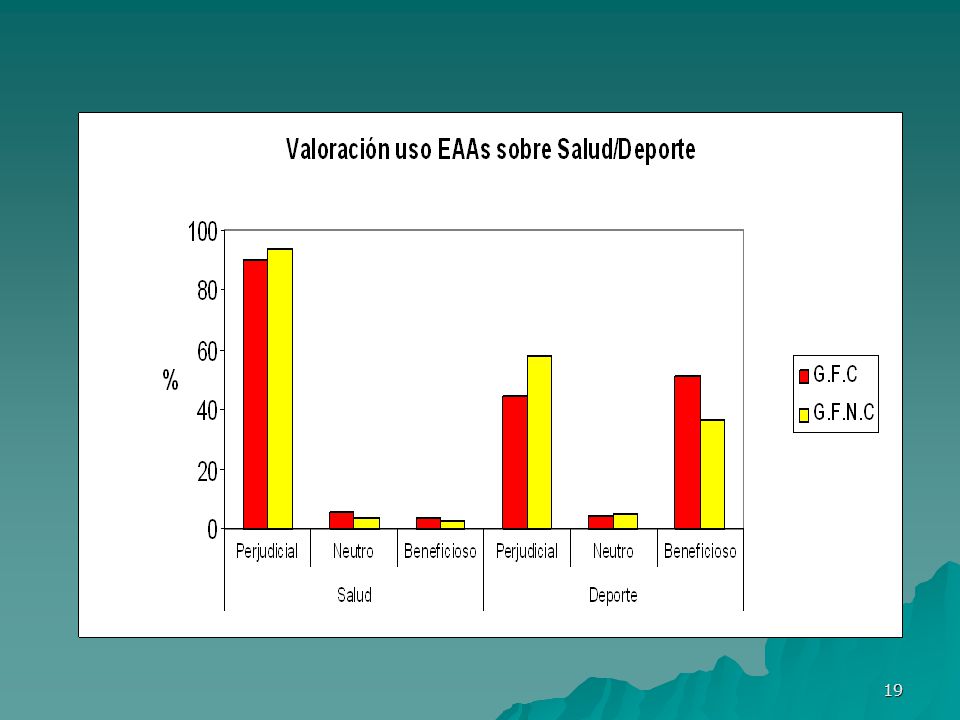 Valoración uso EAAs sobre Salud/Deporte

100
80
60
40
20
0

%

G.F.C
G.F.N.C

Perjudicial
Neutro
Beneficioso
Perjudicial
Neutro
Beneficioso

Salud
Deporte

19